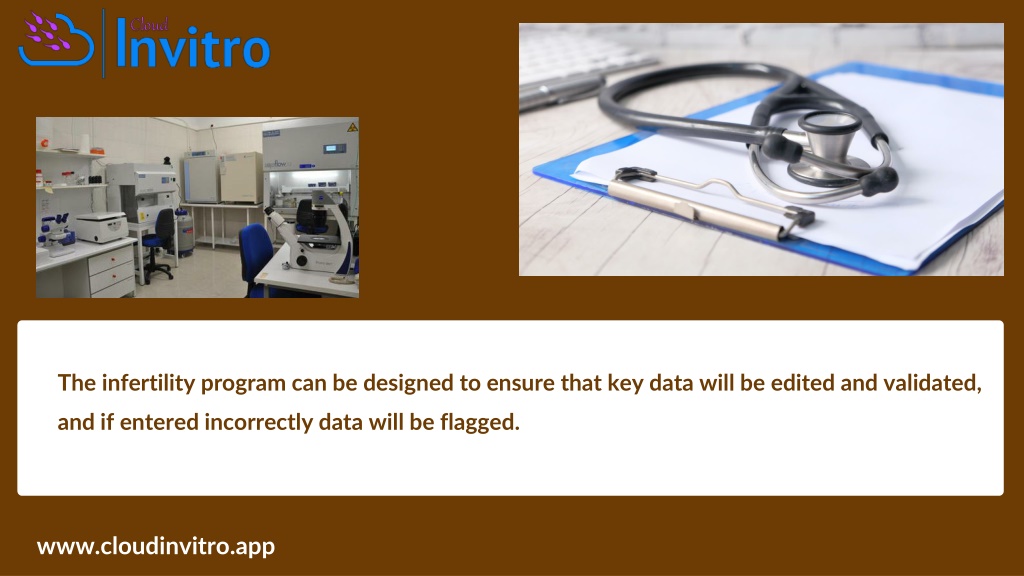 Cloud
Invitro

The infertility program can be designed to ensure that key data will be edited and validated, and if entered incorrectly data will be flagged.

www.cloudinvitro.app